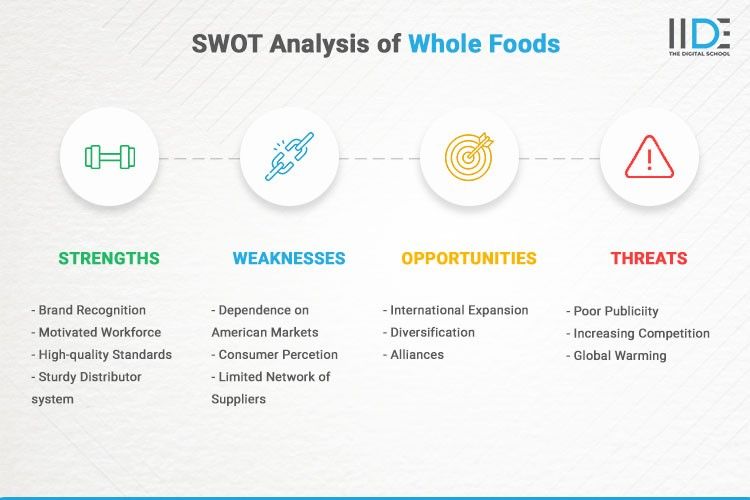 SWOT Analysis of Whole Foods

IIDE THE DIGITAL SCHOOL

STRENGTHS

- Brand Recognition
- Motivated Workforce
- High-quality Standards
- Sturdy Distributor system

WEAKNESSES

- Dependence on American Markets
- Consumer Percetion
- Limited Network of Suppliers

OPPORTUNITIES

- International Expansion
- Diversification
- Alliances

THREATS

- Poor Publiciity
- Increasing Competition
- Global Warming